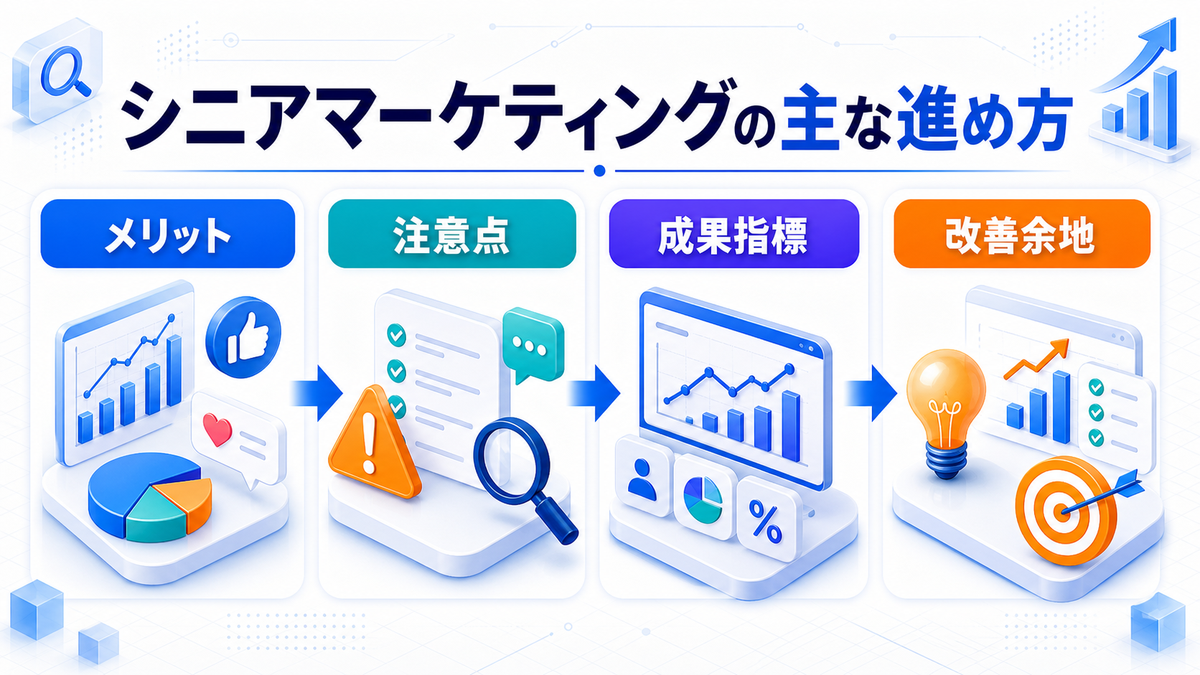 シニアマーケティングの主な進め方

メリット

注意点

成果指標

改善余地

%